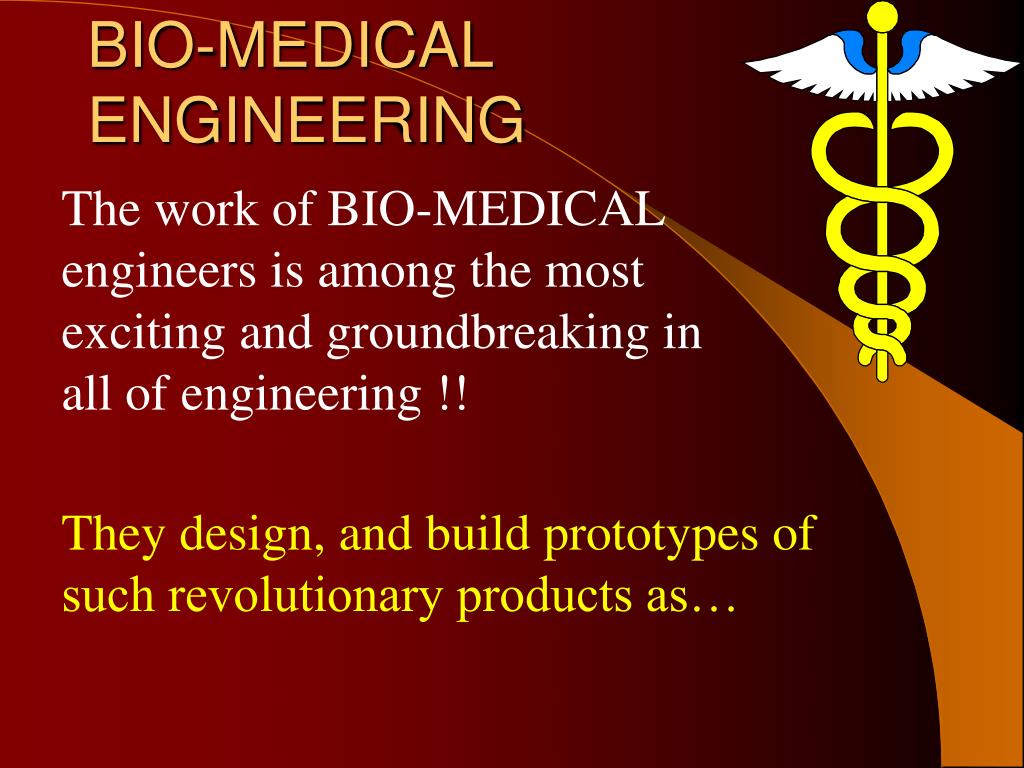 BIO-MEDICAL ENGINEERING

The work of BIO-MEDICAL engineers is among the most exciting and groundbreaking in all of engineering !!

They design, and build prototypes of such revolutionary products as…